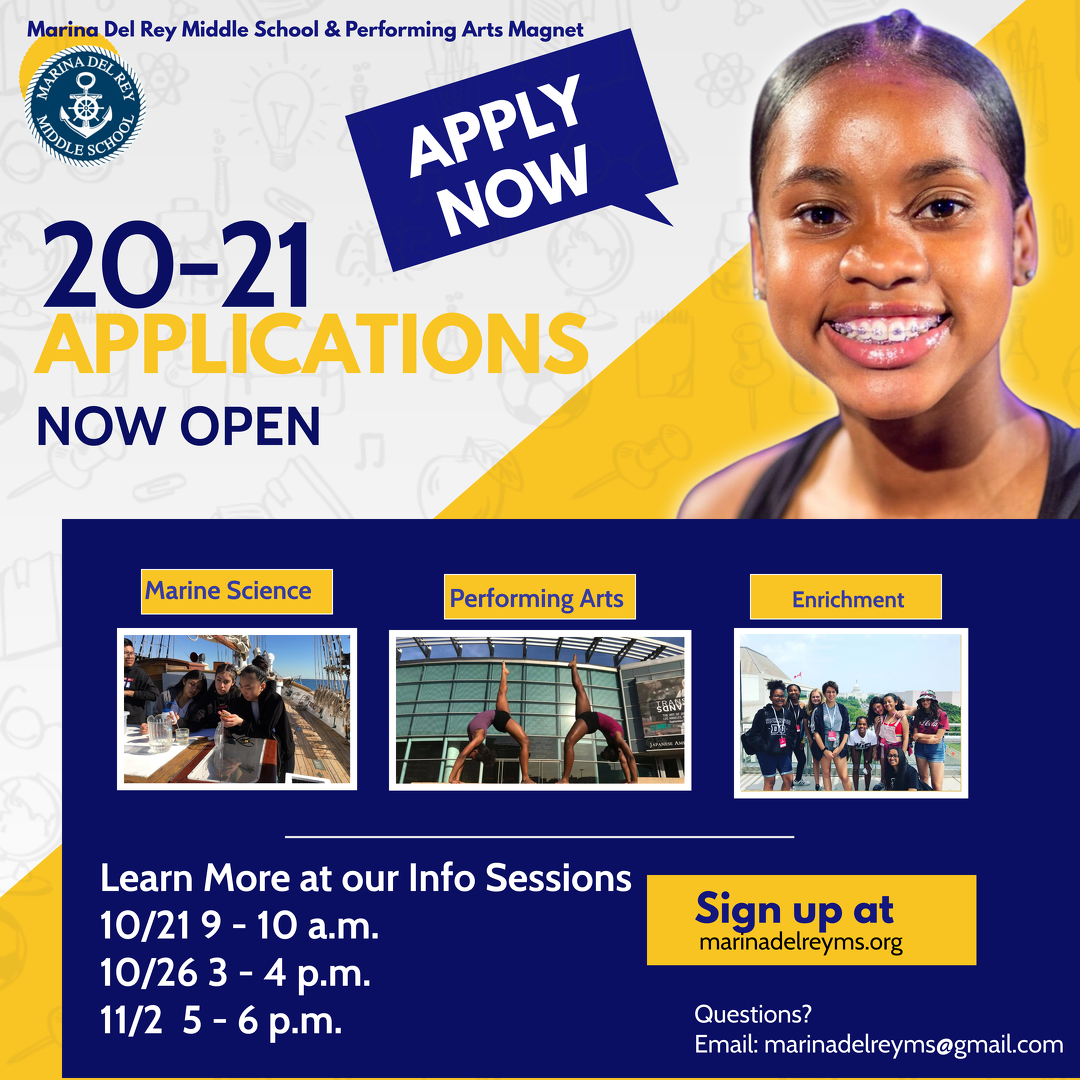 Marina Del Rey Middle School & Performing Arts Magnet

MARINA DEL REY MIDDLE SCHOOL

APPLY NOW

20-21
APPLICATIONS
NOW OPEN

Marine Science

Performing Arts

Enrichment

Learn More at our Info Sessions
10/21 9 - 10 a.m.
10/26 3 - 4 p.m.
11/2 5 - 6 p.m.

Sign up at
marinadelreyms.org

Questions?
Email: marinadelreyms@gmail.com